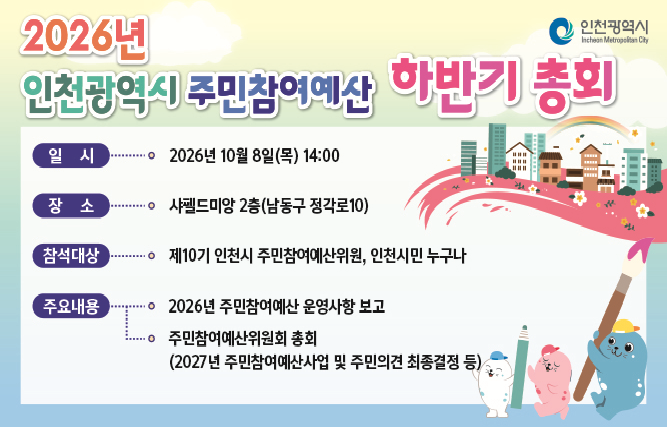 2026년
인천광역시 주민참여예산 하반기 총회

인천광역시
Incheon Metropolitan City

일 시 2026년 10월 8일(목) 14:00

장 소 샤펠드미앙 2층(남동구 정각로10)

참석대상 제10기 인천시 주민참여예산위원, 인천시민 누구나

주요내용 2026년 주민참여예산 운영사항 보고
주민참여예산위원회 총회
(2027년 주민참여예산사업 및 주민의견 최종결정 등)